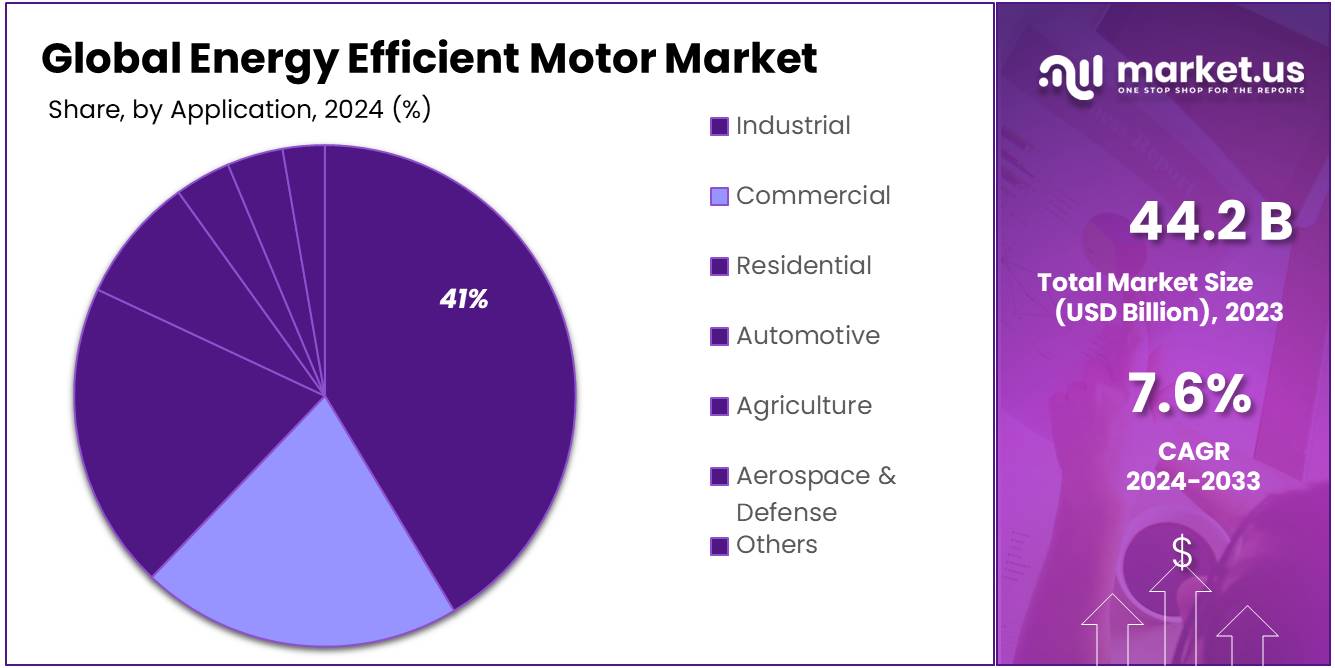 Global Energy Efficient Motor Market

Share, by Application, 2024 (%)

41%

Industrial
Commercial
Residential
Automotive
Agriculture
Aerospace & Defense
Others

market.us
ONE STOP SHOP FOR THE REPORTS

44.2 B
Total Market Size (USD Billion), 2023

7.6%
CAGR
2024-2033

$